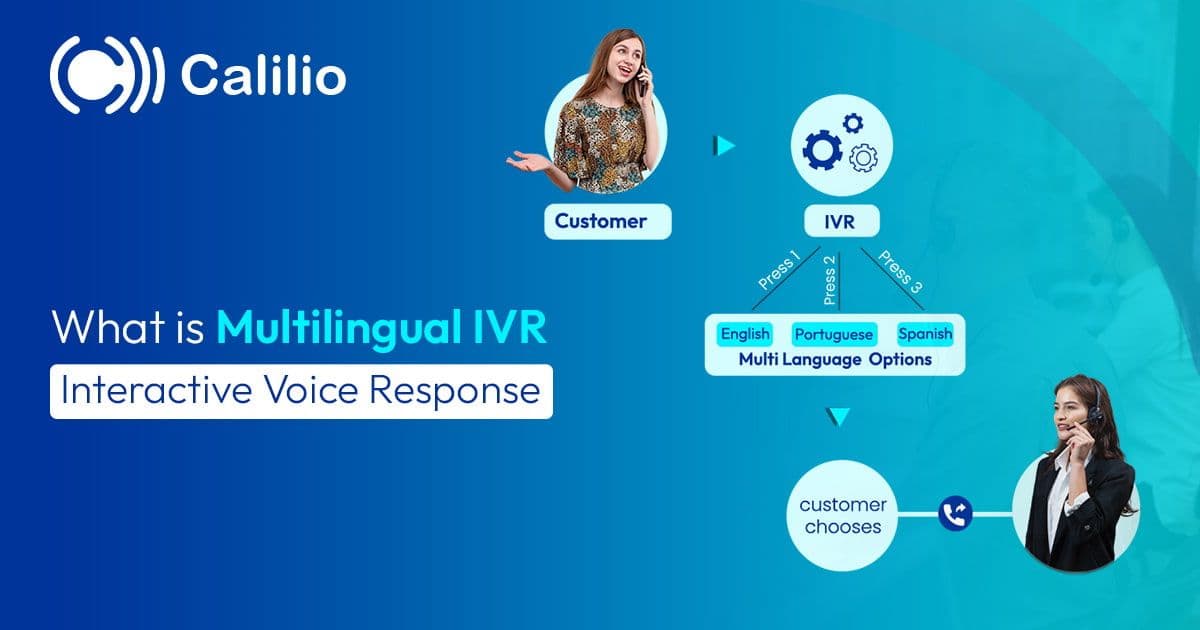 Calilio

What is Multilingual IVR

Interactive Voice Response

Customer

IVR

Press 1

Press 2

Press 3

English

Portuguese

Spanish

Multi Language Options

customer chooses